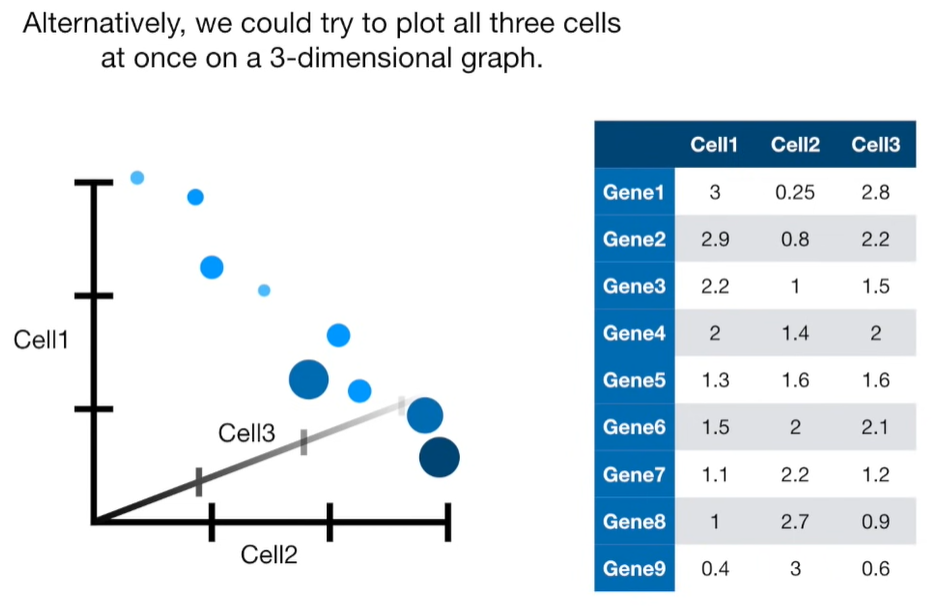 Alternatively, we could try to plot all three cells at once on a 3-dimensional graph.

Cell1

Cell3

Cell2

| | Cell1 | Cell2 | Cell3 |
|---|---|---|---|
| Gene1 | 3 | 0.25 | 2.8 |
| Gene2 | 2.9 | 0.8 | 2.2 |
| Gene3 | 2.2 | 1 | 1.5 |
| Gene4 | 2 | 1.4 | 2 |
| Gene5 | 1.3 | 1.6 | 1.6 |
| Gene6 | 1.5 | 2 | 2.1 |
| Gene7 | 1.1 | 2.2 | 1.2 |
| Gene8 | 1 | 2.7 | 0.9 |
| Gene9 | 0.4 | 3 | 0.6 |